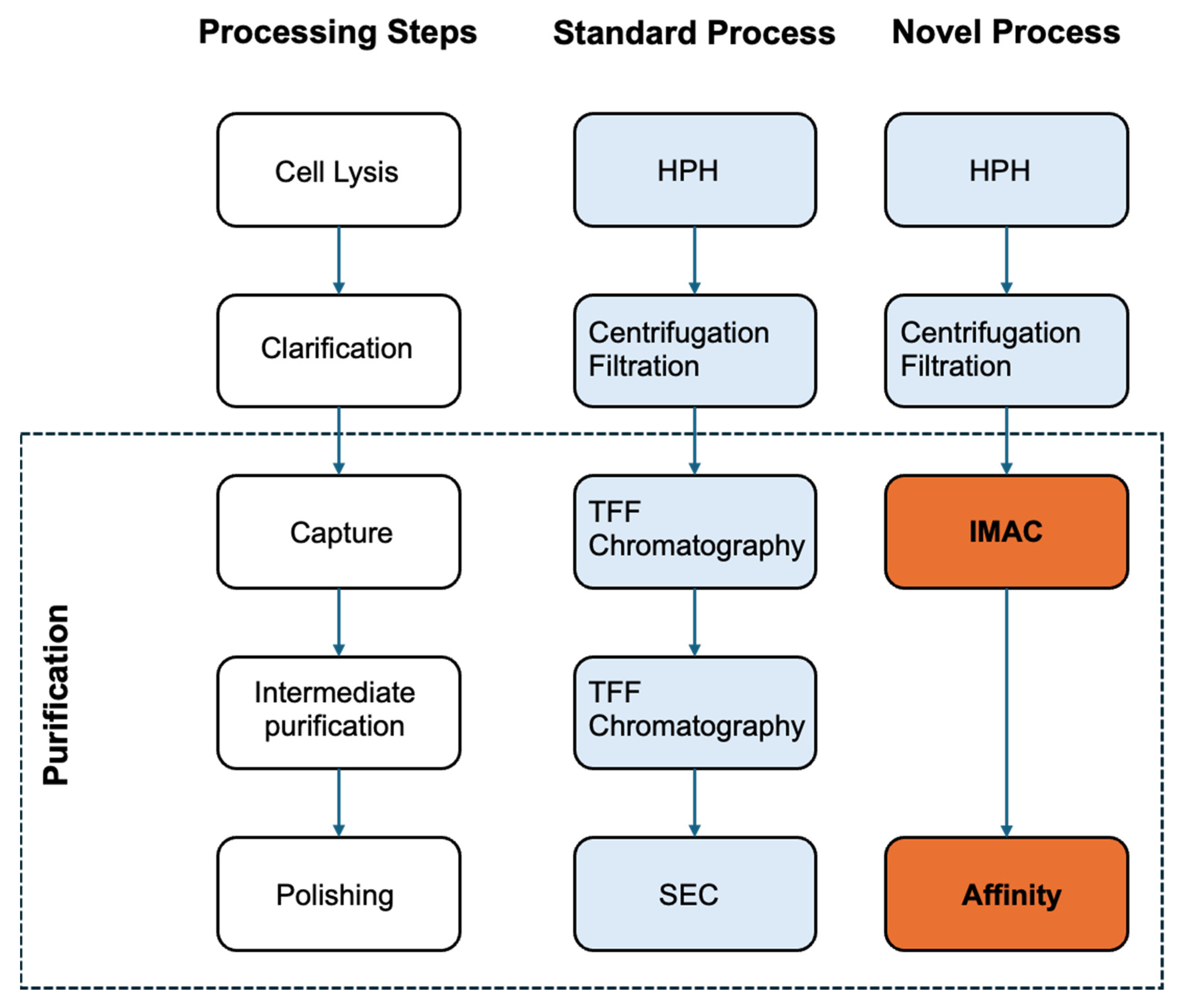 Processing Steps

Cell Lysis

Clarification

Capture

Intermediate purification

Polishing

Standard Process

HPH

Centrifugation Filtration

TFF Chromatography

TFF Chromatography

SEC

Novel Process

HPH

Centrifugation Filtration

IMAC

Affinity

Purification